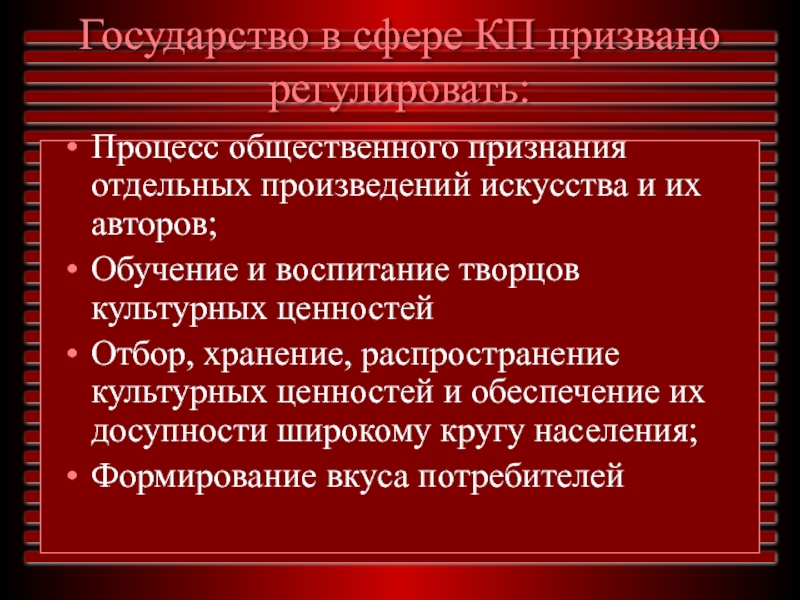 Государство в сфере КП призвано регулировать:

• Процесс общественного признания отдельных произведений искусства и их авторов;
• Обучение и воспитание творцов культурных ценностей
• Отбор, хранение, распространение культурных ценностей и обеспечение их досупности широкому кругу населения;
• Формирование вкуса потребителей